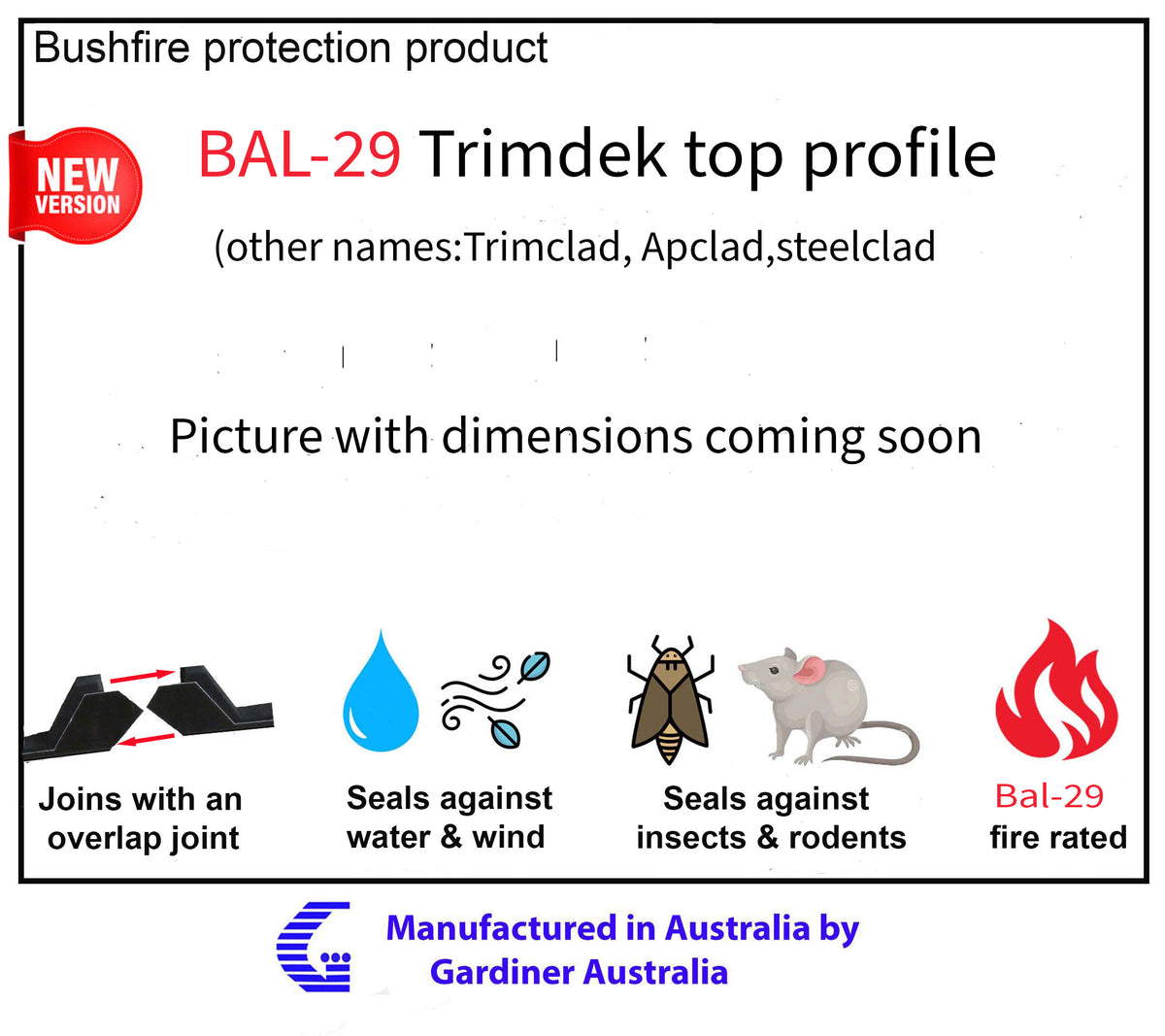 Bushfire protection product

NEW VERSION

BAL-29 Trimdek top profile

(other names:Trimclad, Apclad,steelclad

Picture with dimensions coming soon

Joins with an overlap joint

Seals against water & wind

Seals against insects & rodents

Bal-29 fire rated

Manufactured in Australia by Gardiner Australia